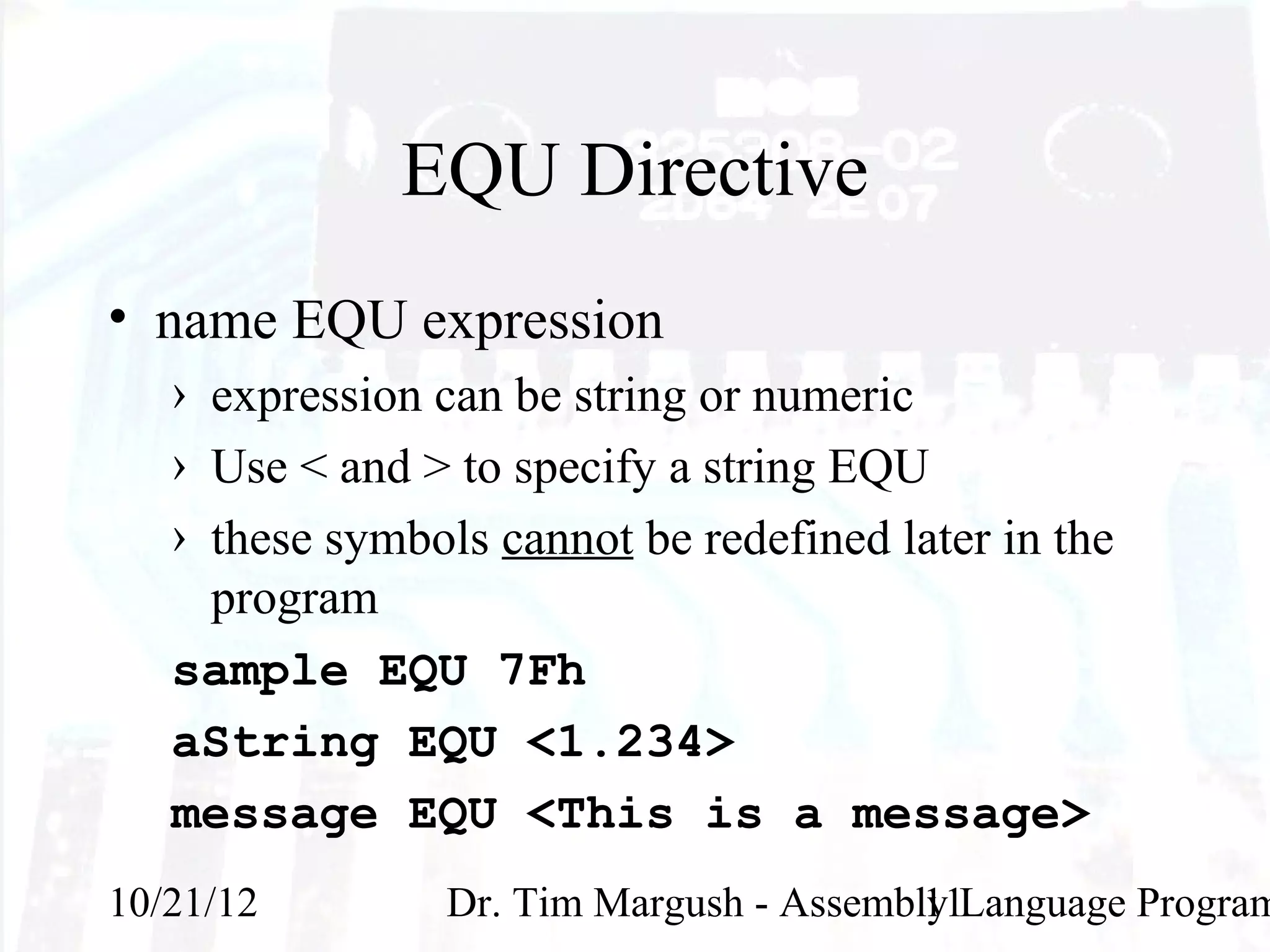 EQU Directive

• name EQU expression
› expression can be string or numeric
› Use < and > to specify a string EQU
› these symbols cannot be redefined later in the program

sample EQU 7Fh
aString EQU <1.234>
message EQU <This is a message>

10/21/12 Dr. Tim Margush - Assembly Language Program 11